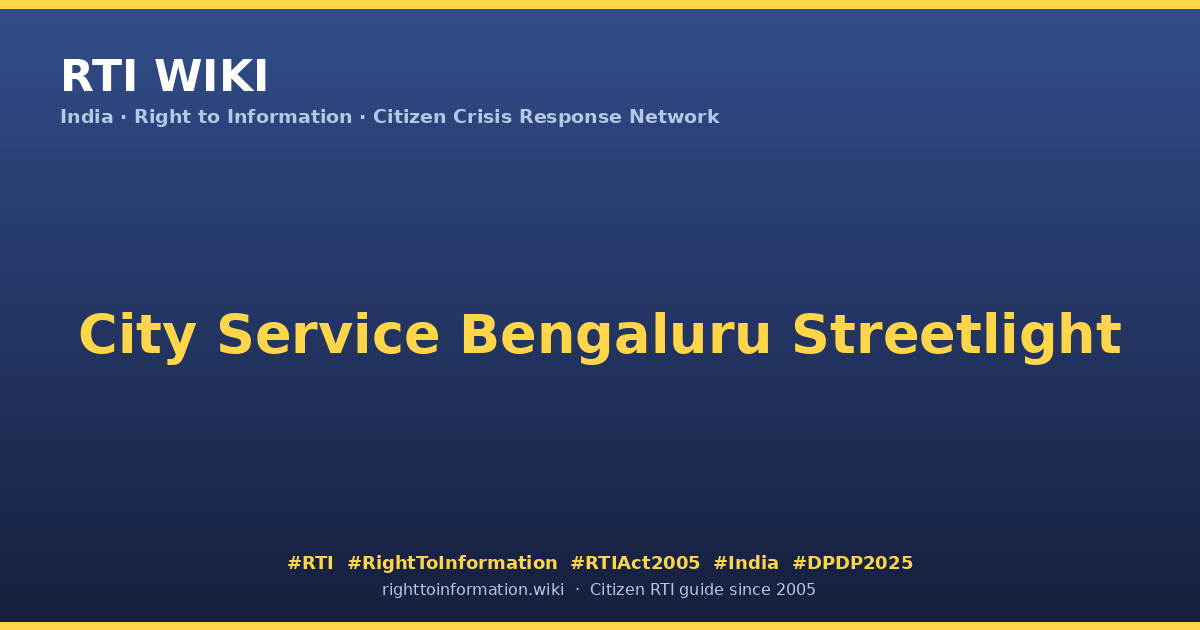 RTI WIKI
India · Right to Information · Citizen Crisis Response Network

City Service Bengaluru Streetlight

#RTI #RightToInformation #RTIAct2005 #India #DPDP2025
righttoinformation.wiki · Citizen RTI guide since 2005